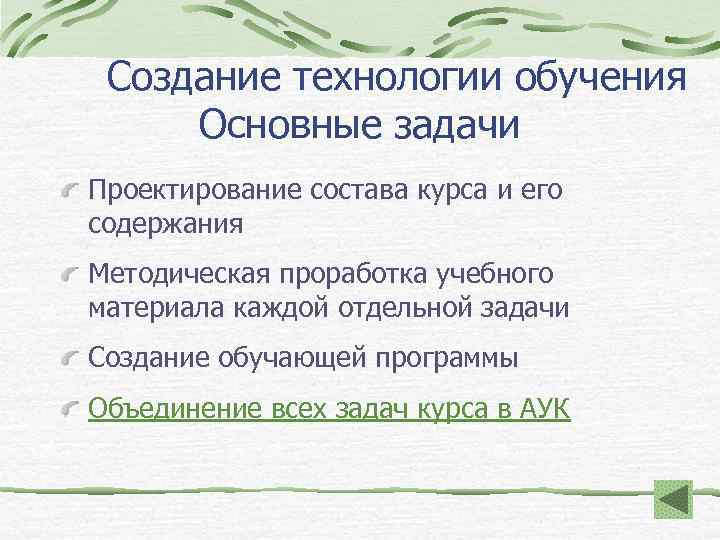 Создание технологии обучения
Основные задачи

Проектирование состава курса и его содержания

Методическая проработка учебного материала каждой отдельной задачи

Создание обучающей программы

Объединение всех задач курса в АУК